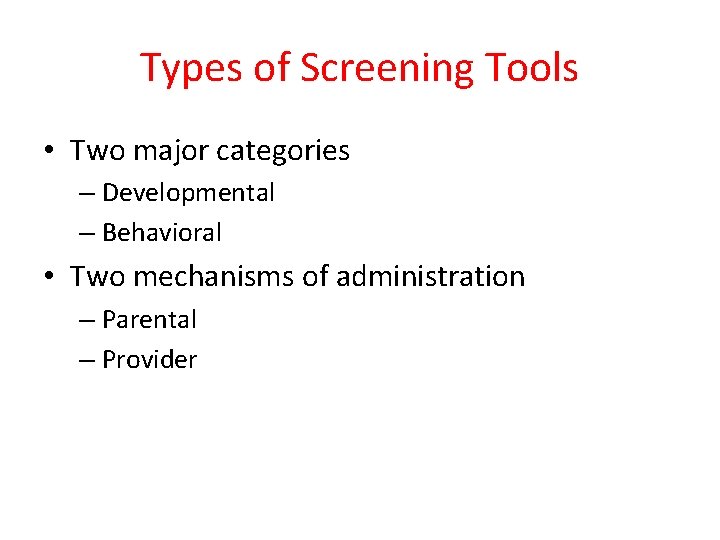 Types of Screening Tools

• Two major categories
 – Developmental
 – Behavioral
• Two mechanisms of administration
 – Parental
 – Provider